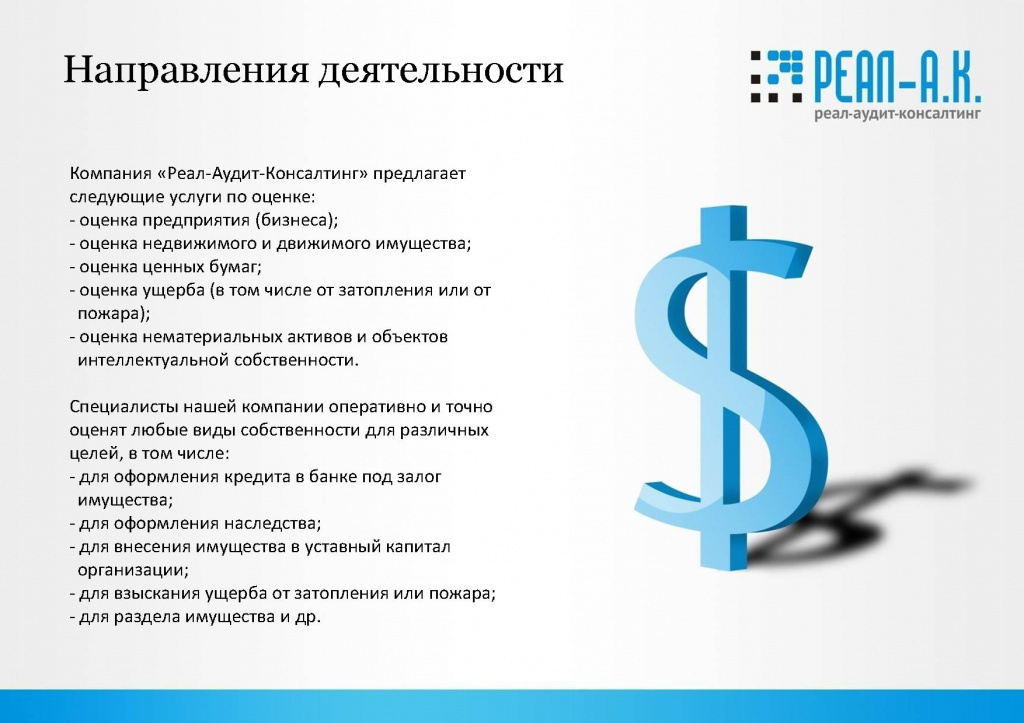 Направления деятельности

РЕАЛ-А.К.
реал-аудит-консалтинг

Компания «Реал-Аудит-Консалтинг» предлагает следующие услуги по оценке:
- оценка предприятия (бизнеса);
- оценка недвижимого и движимого имущества;
- оценка ценных бумаг;
- оценка ущерба (в том числе от затопления или от пожара);
- оценка нематериальных активов и объектов интеллектуальной собственности.

Специалисты нашей компании оперативно и точно оценят любые виды собственности для различных целей, в том числе:
- для оформления кредита в банке под залог имущества;
- для оформления наследства;
- для внесения имущества в уставный капитал организации;
- для взыскания ущерба от затопления или пожара;
- для раздела имущества и др.